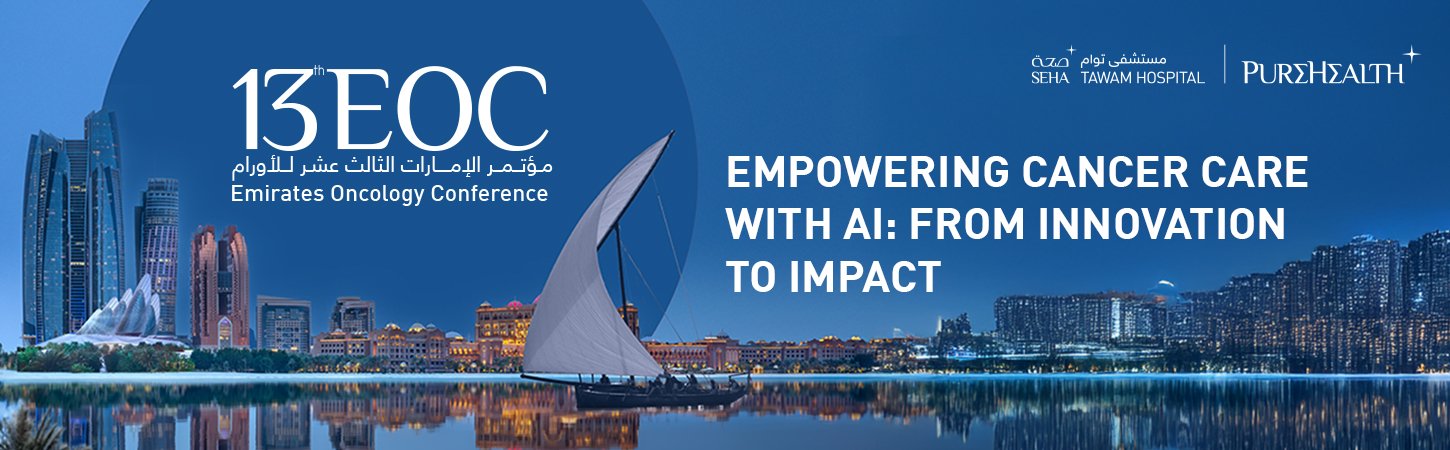 13th EOC
مؤتمر الإمارات الثالث عشر للأورام
Emirates Oncology Conference

صحة SEHA
مستشفى توام TAWAM HOSPITAL
PUREHEALTH

EMPOWERING CANCER CARE WITH AI: FROM INNOVATION TO IMPACT